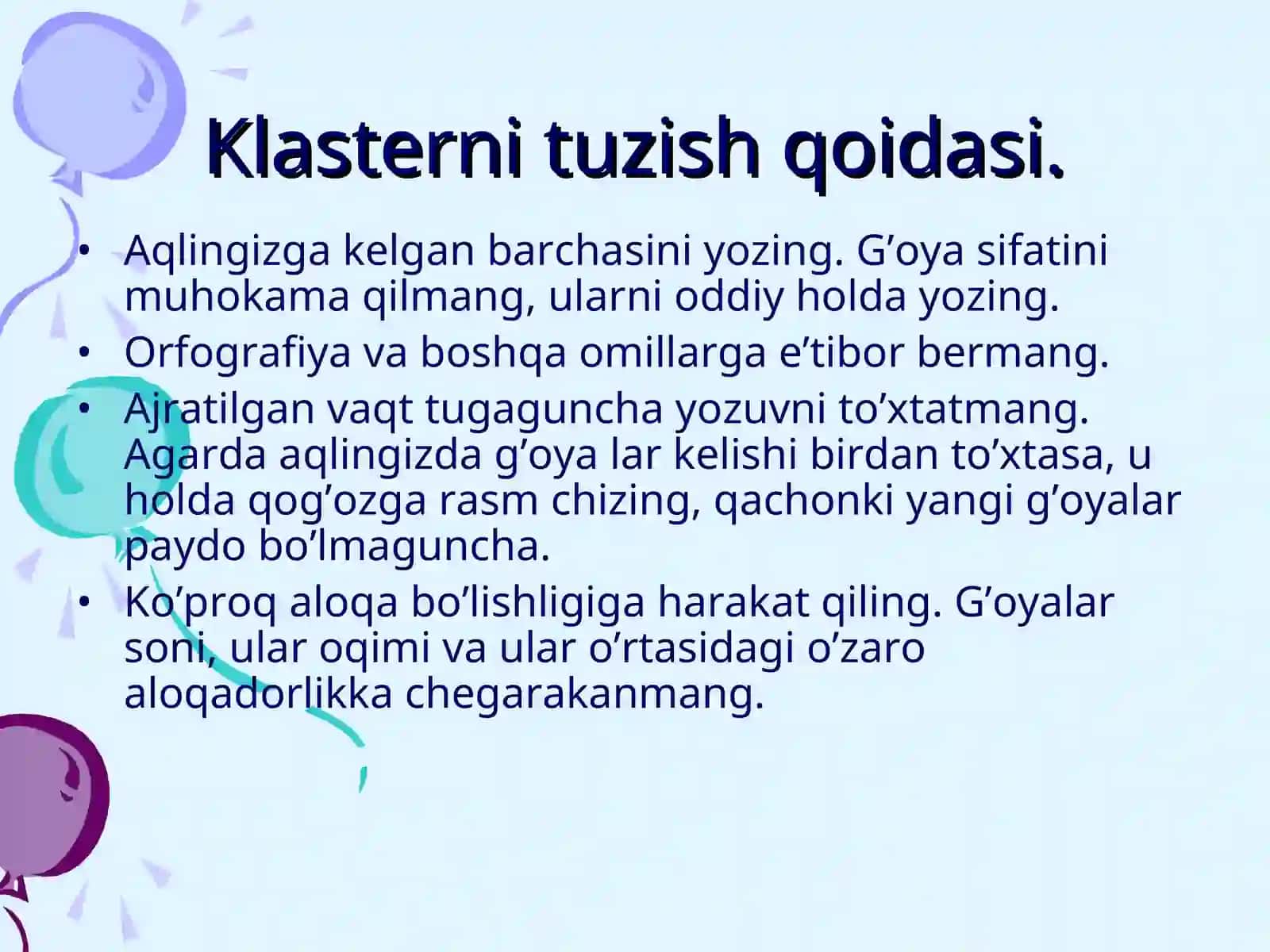 Klasterni tuzish qoidasi.

• Aqlingizga kelgan barchasini yozing. G’oya sifatini muhokama qilmang, ularni oddiy holda yozing.
• Orfografiya va boshqa omillarga e’tibor bermang.
• Ajratilgan vaqt tugaguncha yozuvni to’xtatmang. Agarda aqlingizda g’oya lar kelishi birdan to’xtasa, u holda qog’ozga rasm chizing, qachonki yangi g’oyalar paydo bo’lmaguncha.
• Ko’proq aloqa bo’lishligiga harakat qiling. G’oyalar soni, ular oqimi va ular o’rtasidagi o’zaro aloqadorlikka chegarakanmang.